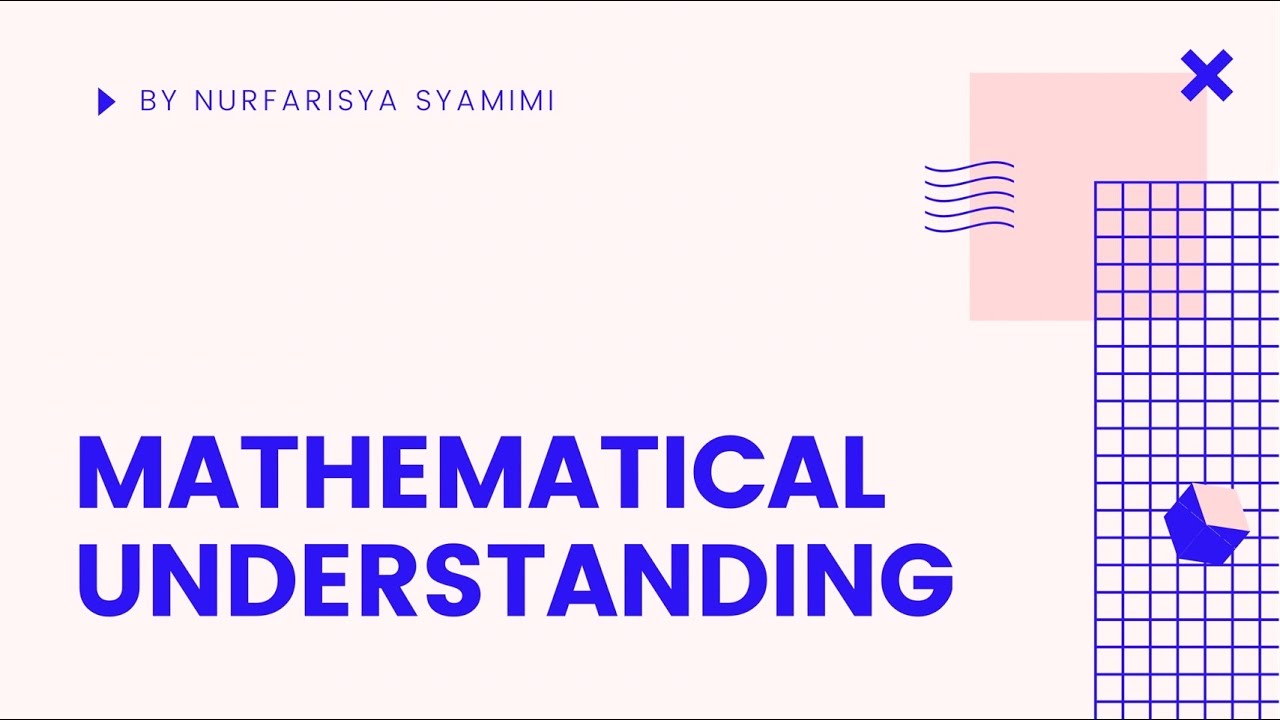 BY NURFARISYA SYAMIMI

MATHEMATICAL UNDERSTANDING